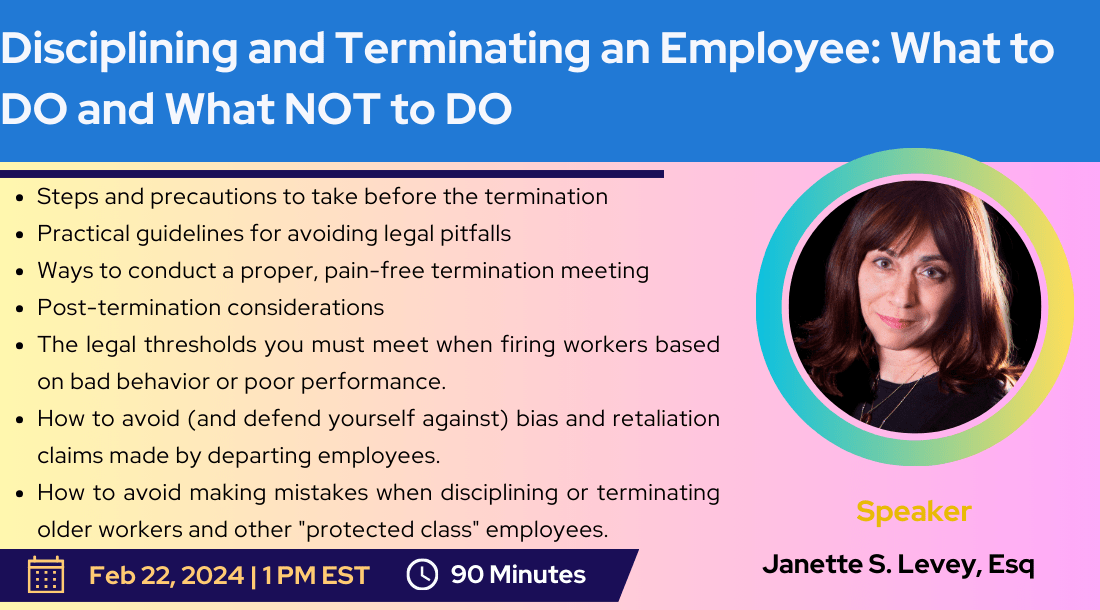 Disciplining and Terminating an Employee: What to DO and What NOT to DO

• Steps and precautions to take before the termination
• Practical guidelines for avoiding legal pitfalls
• Ways to conduct a proper, pain-free termination meeting
• Post-termination considerations
• The legal thresholds you must meet when firing workers based on bad behavior or poor performance.
• How to avoid (and defend yourself against) bias and retaliation claims made by departing employees.
• How to avoid making mistakes when disciplining or terminating older workers and other "protected class" employees.

Feb 22, 2024 | 1 PM EST

90 Minutes

Speaker

Janette S. Levey, Esq